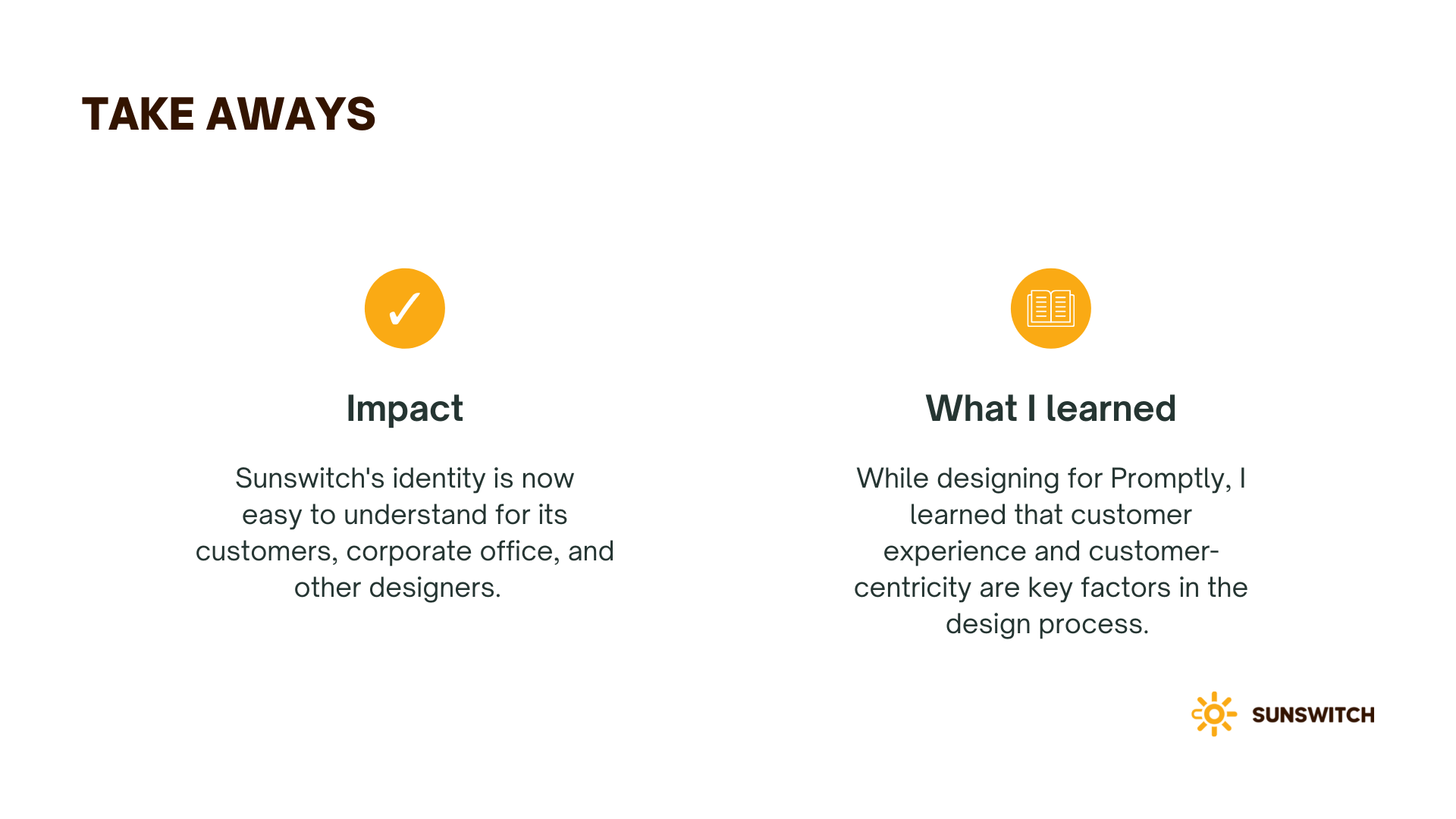 TAKE AWAYS

Impact

Sunswitch's identity is now easy to understand for its customers, corporate office, and other designers.

What I learned

While designing for Promptly, I learned that customer experience and customer-centricity are key factors in the design process.

SUNSWITCH